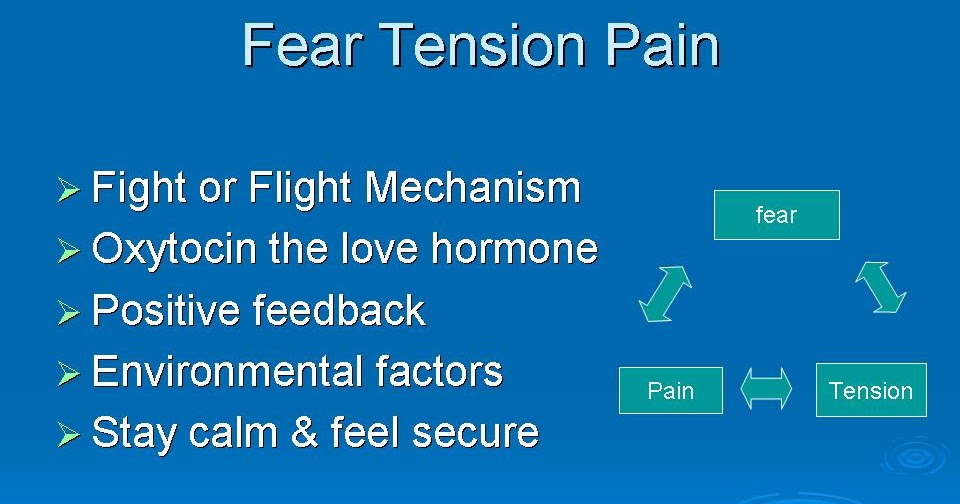 Fear Tension Pain

➢ Fight or Flight Mechanism
➢ Oxytocin the love hormone
➢ Positive feedback
➢ Environmental factors
➢ Stay calm & feel secure

fear

Pain

Tension